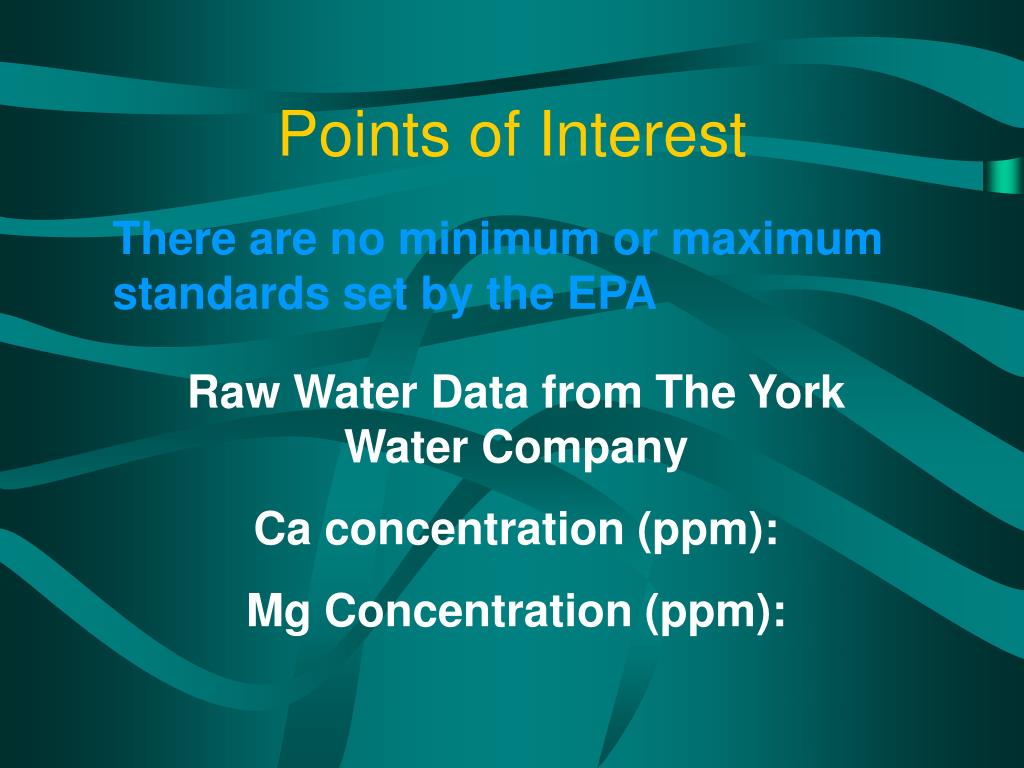 Points of Interest

There are no minimum or maximum standards set by the EPA

Raw Water Data from The York Water Company

Ca concentration (ppm):

Mg Concentration (ppm):